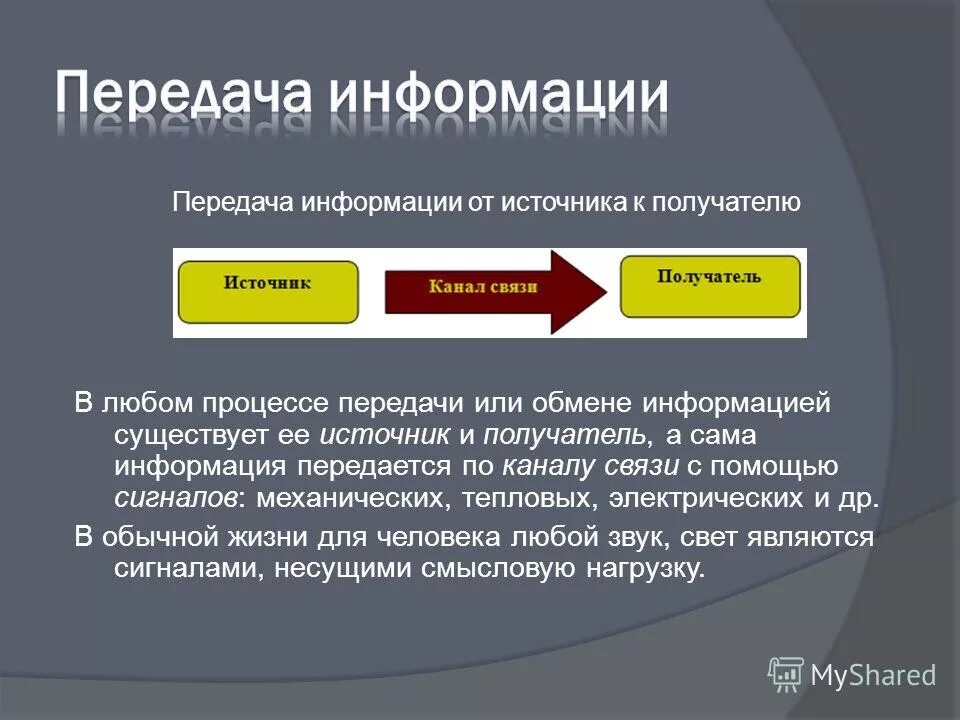 Передача информации

Передача информации от источника к получателю

Источник

Канал связи

Получатель

В любом процессе передачи или обмене информацией существует ее источник и получатель, а сама информация передается по каналу связи с помощью сигналов: механических, тепловых, электрических и др.

В обычной жизни для человека любой звук, свет являются сигналами, несущими смысловую нагрузку.

MyShared